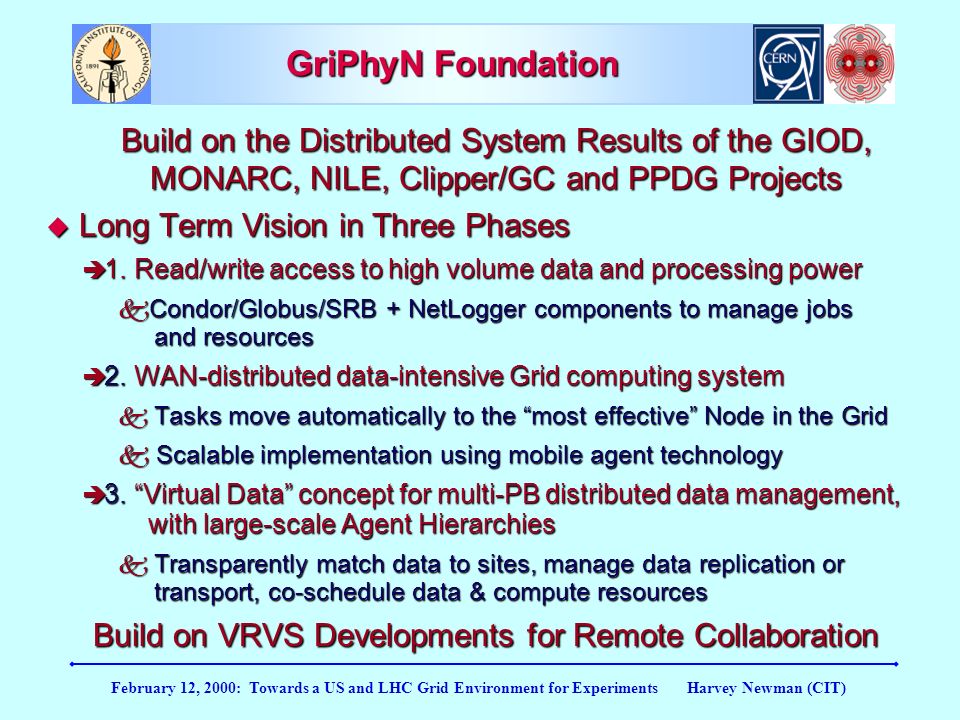 CALIFORNIA INSTITUTE OF TECHNOLOGY 1891

GriPhyN Foundation

CERN

Build on the Distributed System Results of the GIOD, MONARC, NILE, Clipper/GC and PPDG Projects

◆ Long Term Vision in Three Phases

➔1. Read/write access to high volume data and processing power

Condor/Globus/SRB + NetLogger components to manage jobs and resources

➔2. WAN-distributed data-intensive Grid computing system

Tasks move automatically to the "most effective" Node in the Grid

Scalable implementation using mobile agent technology

➔3. "Virtual Data" concept for multi-PB distributed data management, with large-scale Agent Hierarchies

Transparently match data to sites, manage data replication or transport, co-schedule data & compute resources

Build on VRVS Developments for Remote Collaboration

February 12, 2000: Towards a US and LHC Grid Environment for Experiments Harvey Newman (CIT)